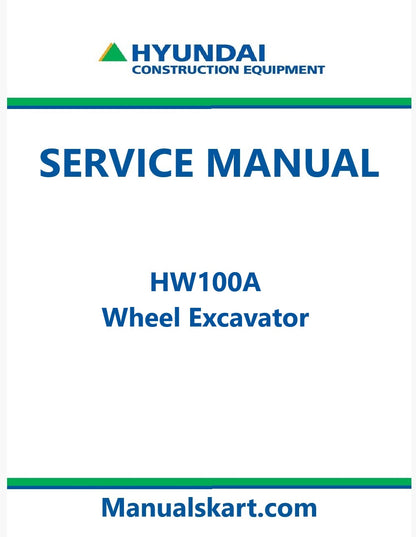 HYUNDAI
CONSTRUCTION EQUIPMENT

SERVICE MANUAL

HW100A
Wheel Excavator

Manualskart.com